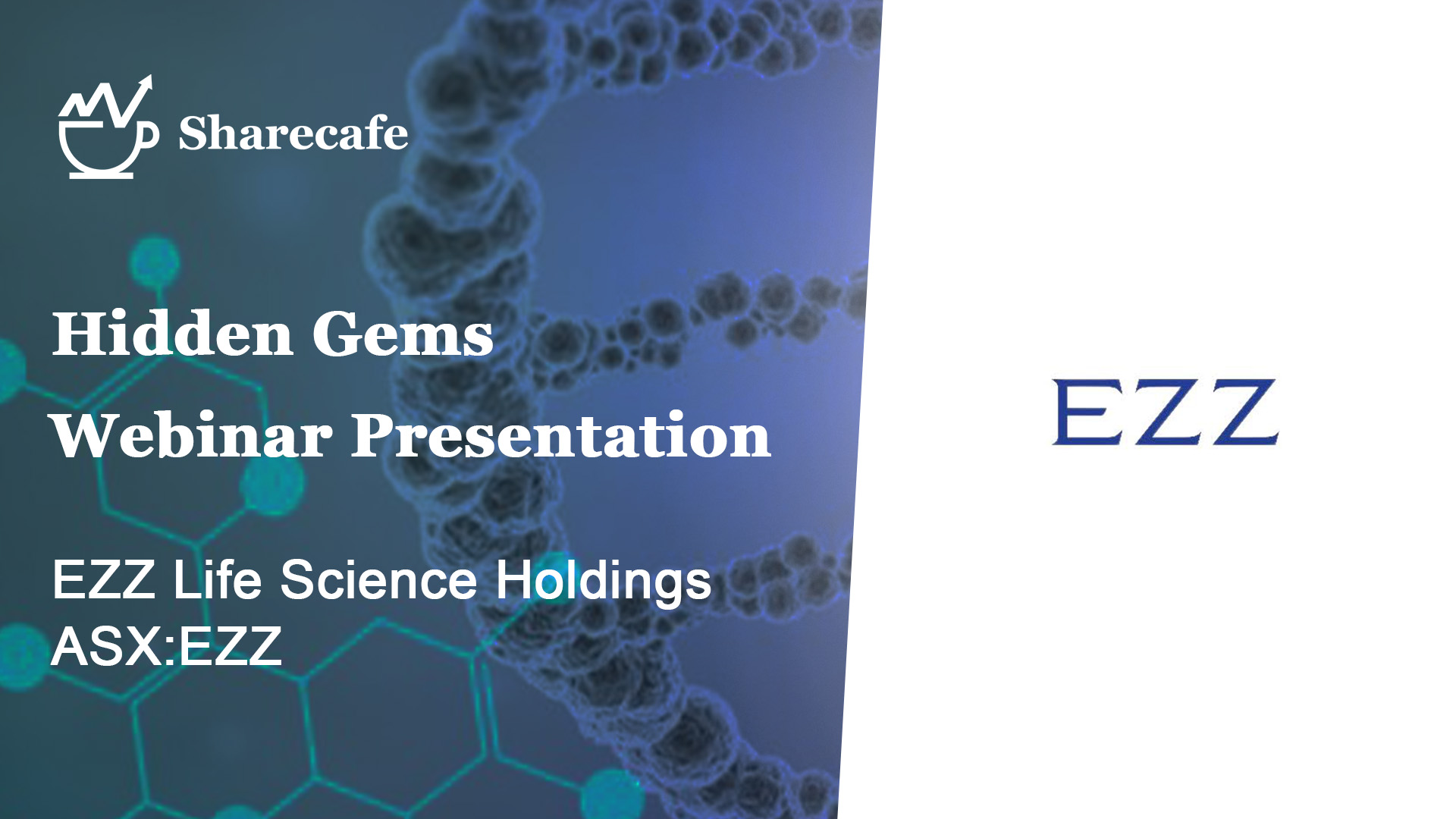 Sharecafe

Hidden Gems
Webinar Presentation

EZZ Life Science Holdings
ASX:EZZ

EZZ